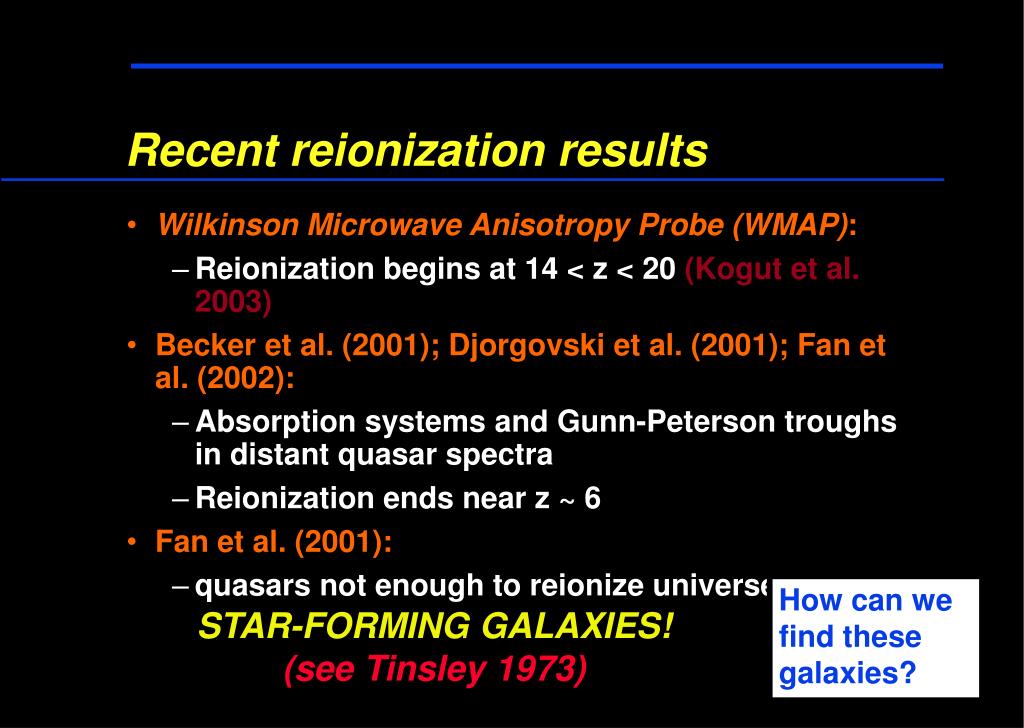 Recent reionization results

• Wilkinson Microwave Anisotropy Probe (WMAP):
  – Reionization begins at 14 < z < 20 (Kogut et al. 2003)
• Becker et al. (2001); Djorgovski et al. (2001); Fan et al. (2002):
  – Absorption systems and Gunn-Peterson troughs in distant quasar spectra
  – Reionization ends near z ~ 6
• Fan et al. (2001):
  – quasars not enough to reionize universe

STAR-FORMING GALAXIES!
(see Tinsley 1973)

How can we find these galaxies?